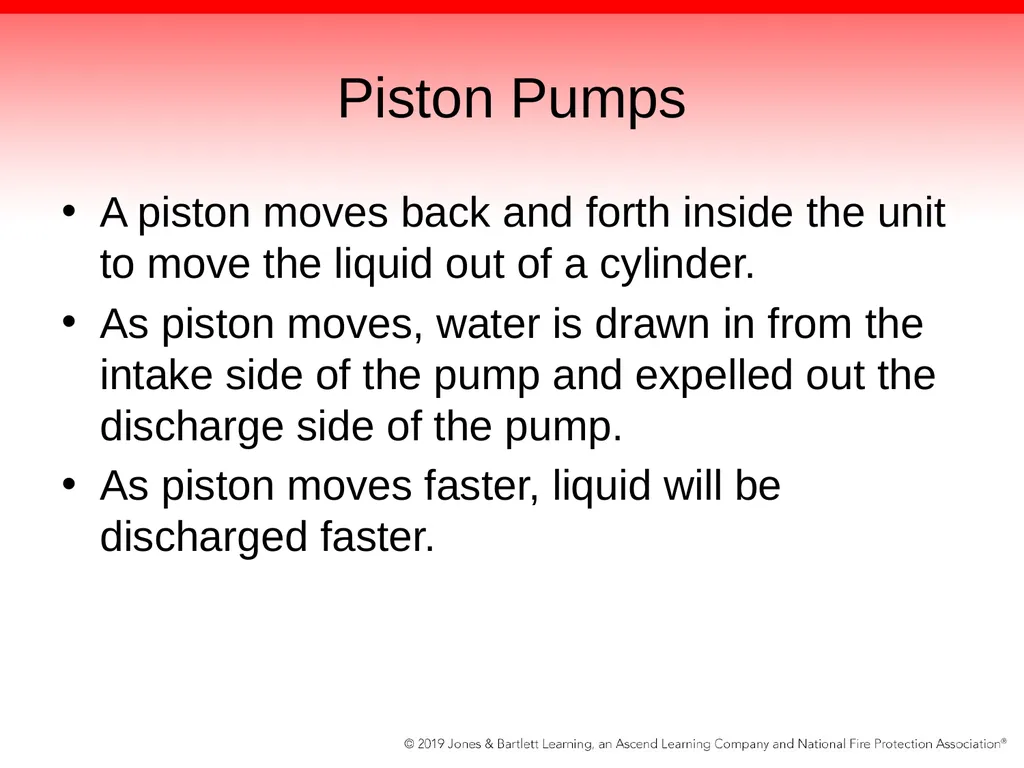 Piston Pumps

• A piston moves back and forth inside the unit to move the liquid out of a cylinder.
• As piston moves, water is drawn in from the intake side of the pump and expelled out the discharge side of the pump.
• As piston moves faster, liquid will be discharged faster.

© 2019 Jones & Bartlett Learning, an Ascend Learning Company and National Fire Protection Association®